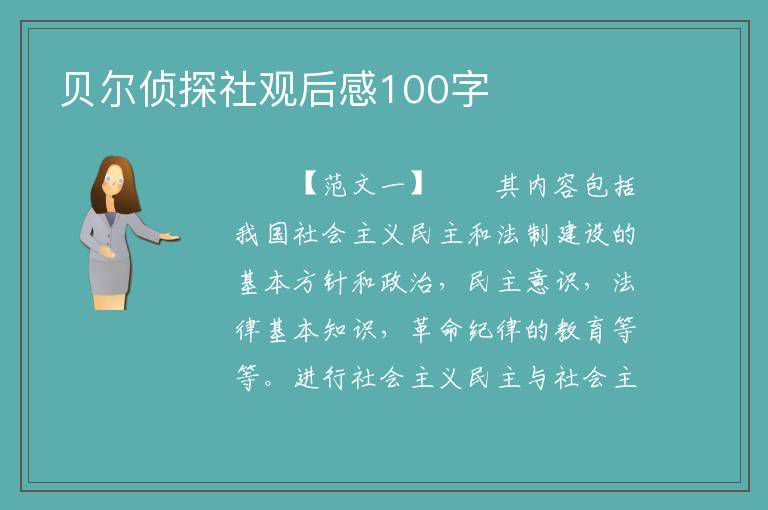 贝尔侦探社观后感100字

【范文一】　　其内容包括我国社会主义民主和法制建设的基本方针和政治，民主意识，法律基本知识，革命纪律的教育等等。进行社会主义民主与社会主